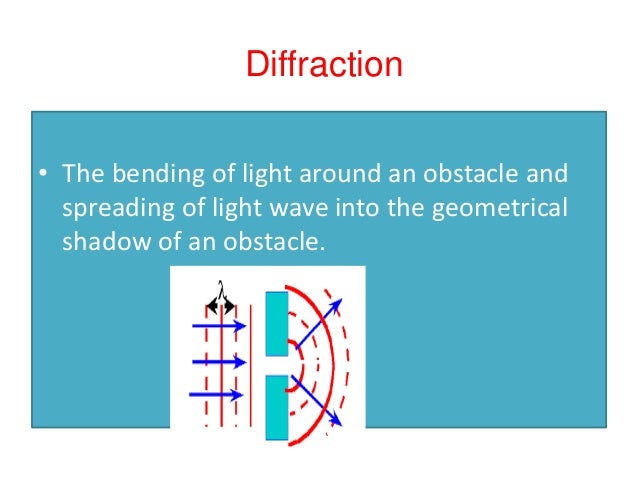 Diffraction

• The bending of light around an obstacle and spreading of light wave into the geometrical shadow of an obstacle.

$\lambda$